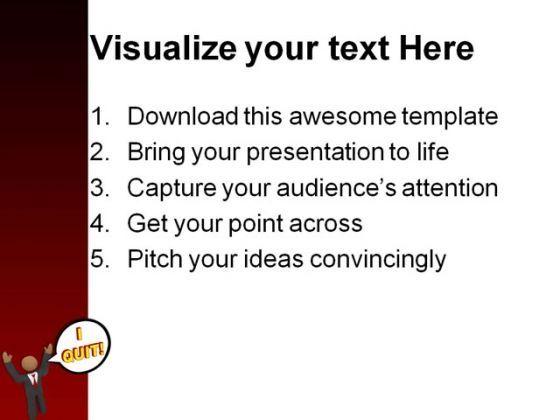 Visualize your text Here

1. Download this awesome template
2. Bring your presentation to life
3. Capture your audience's attention
4. Get your point across
5. Pitch your ideas convincingly

I QUIT!